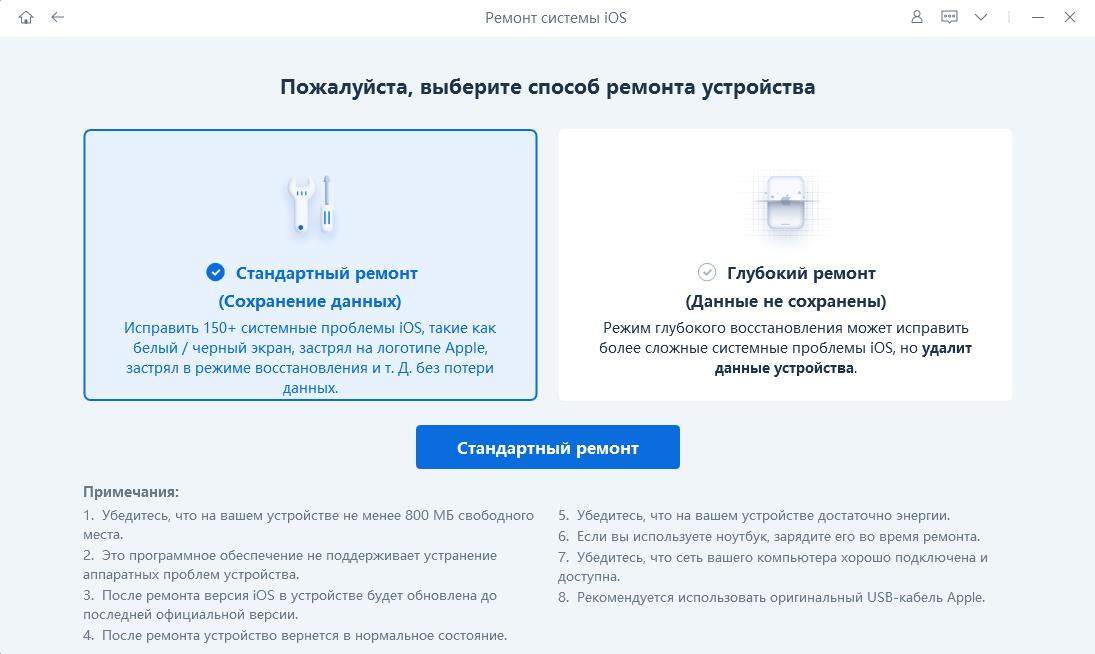 Ремонт системы iOS

Пожалуйста, выберите способ ремонта устройства

Стандартный ремонт
(Сохранение данных)
Исправить 150+ системные проблемы iOS, такие как белый / черный экран, застрял на логотипе Apple, застрял в режиме восстановления и т. Д. без потери данных.

Глубокий ремонт
(Данные не сохранены)
Режим глубокого восстановления может исправить более сложные системные проблемы iOS, но удалит данные устройства.

Стандартный ремонт

Примечания:
1. Убедитесь, что на вашем устройстве не менее 800 МБ свободного места.
2. Это программное обеспечение не поддерживает устранение аппаратных проблем устройства.
3. После ремонта версия iOS в устройстве будет обновлена до последней официальной версии.
4. После ремонта устройство вернется в нормальное состояние.
5. Убедитесь, что на вашем устройстве достаточно энергии.
6. Если вы используете ноутбук, зарядите его во время ремонта.
7. Убедитесь, что сеть вашего компьютера хорошо подключена и доступна.
8. Рекомендуется использовать оригинальный USB-кабель Apple.